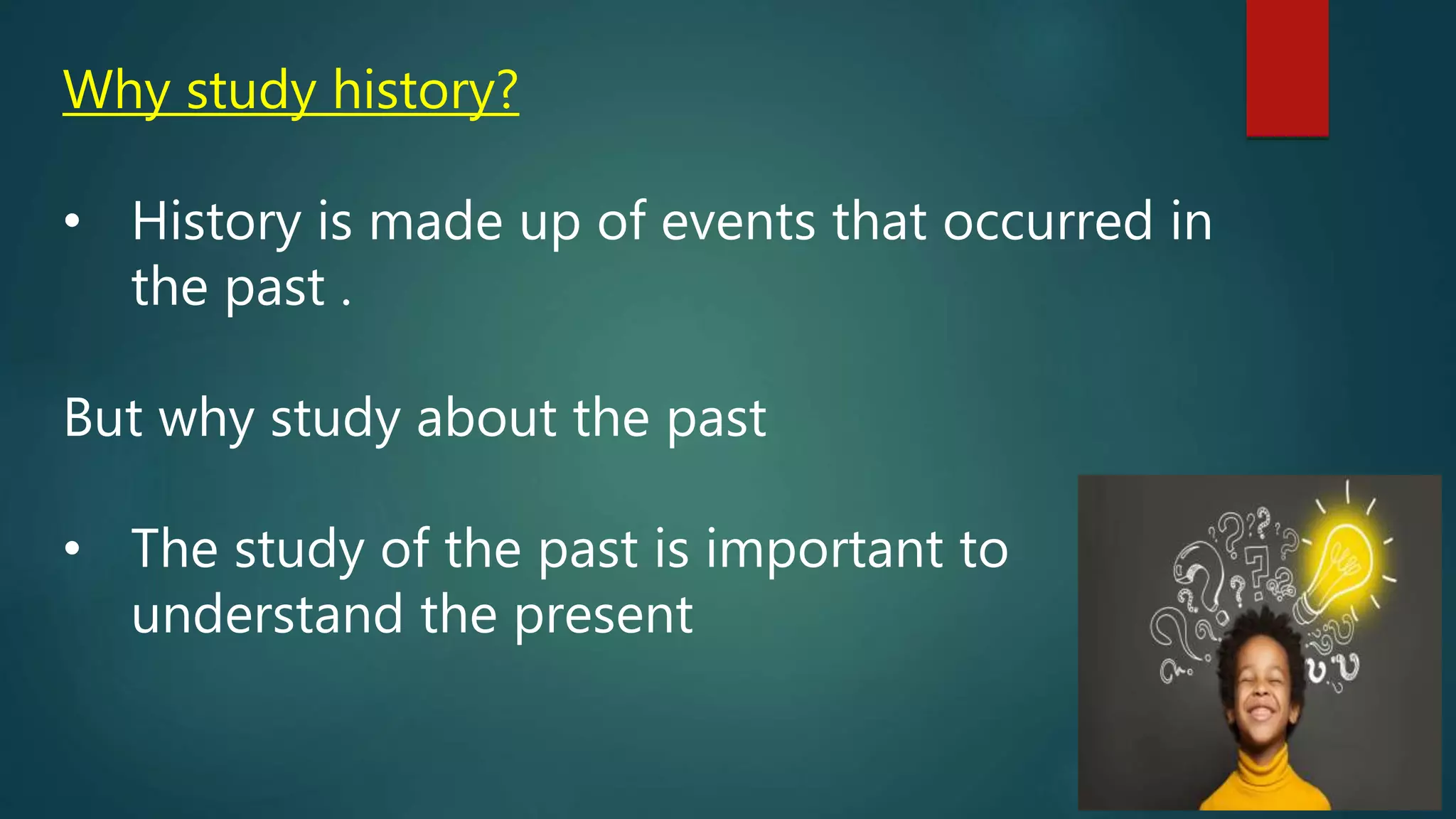 Why study history?

• History is made up of events that occurred in the past .

But why study about the past

• The study of the past is important to understand the present